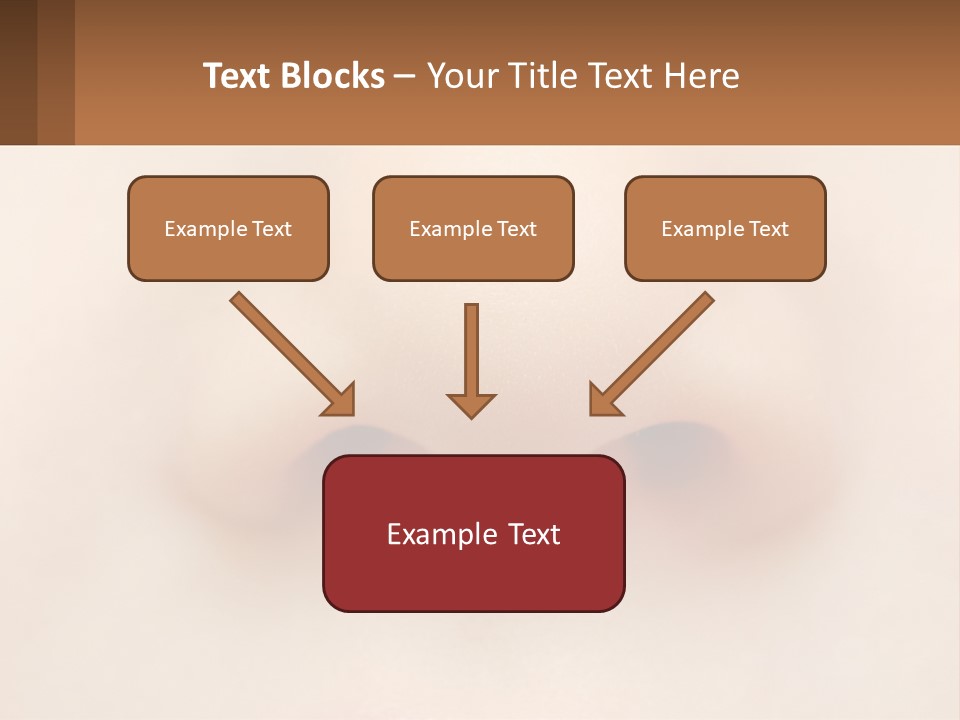 Text Blocks – Your Title Text Here

Example Text

Example Text

Example Text

Example Text